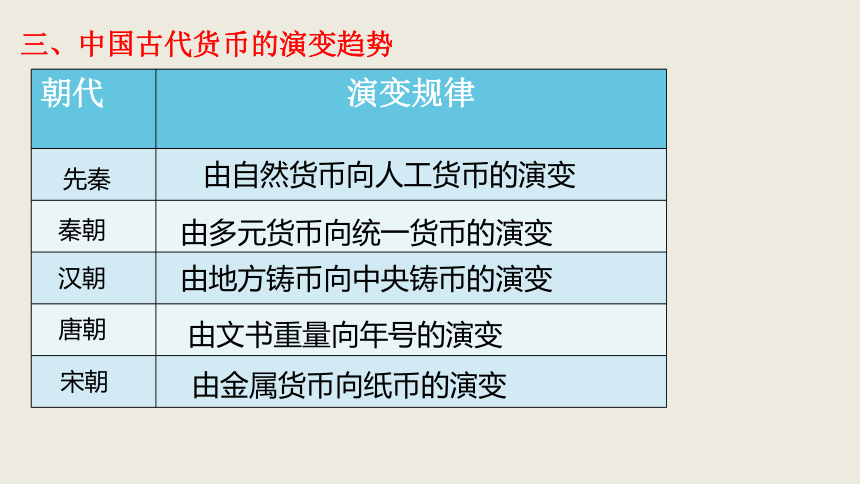 三、中国古代货币的演变趋势

| 朝代 | 演变规律 |
|---|---|
| 先秦 | 由自然货币向人工货币的演变 |
| 秦朝 | 由多元货币向统一货币的演变 |
| 汉朝 | 由地方铸币向中央铸币的演变 |
| 唐朝 | 由文书重量向年号的演变 |
| 宋朝 | 由金属货币向纸币的演变 |